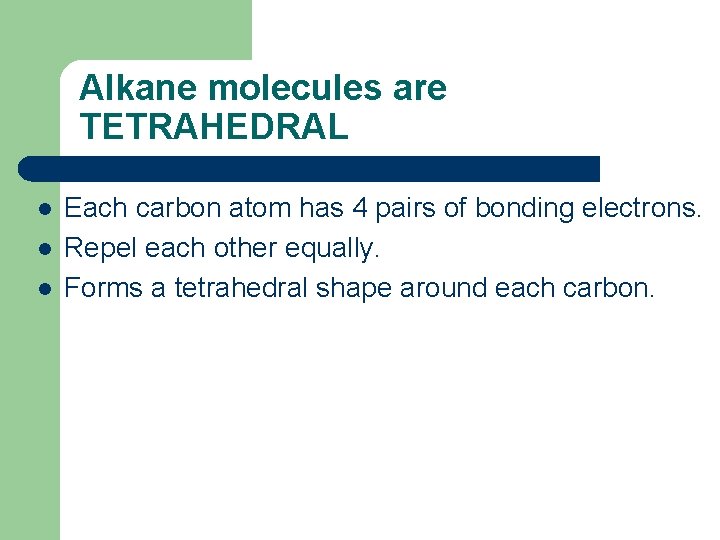 Alkane molecules are TETRAHEDRAL

- Each carbon atom has 4 pairs of bonding electrons.
- Repel each other equally.
- Forms a tetrahedral shape around each carbon.